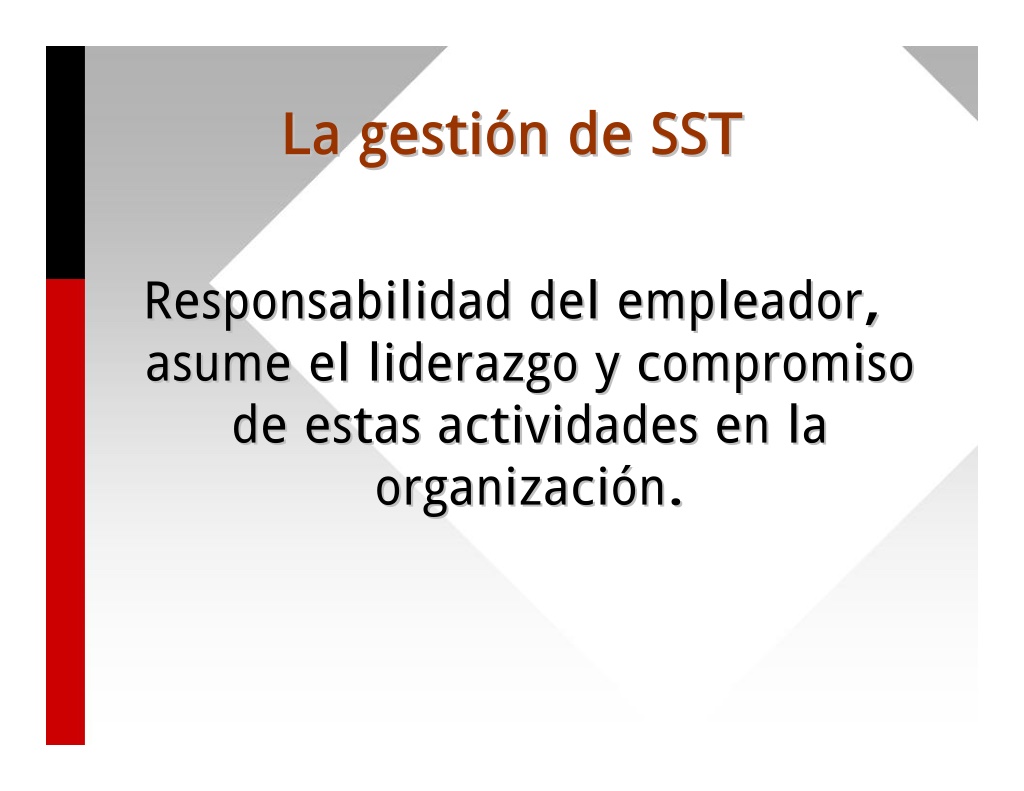 La gestión de SST

Responsabilidad del empleador, asume el liderazgo y compromiso de estas actividades en la organización.